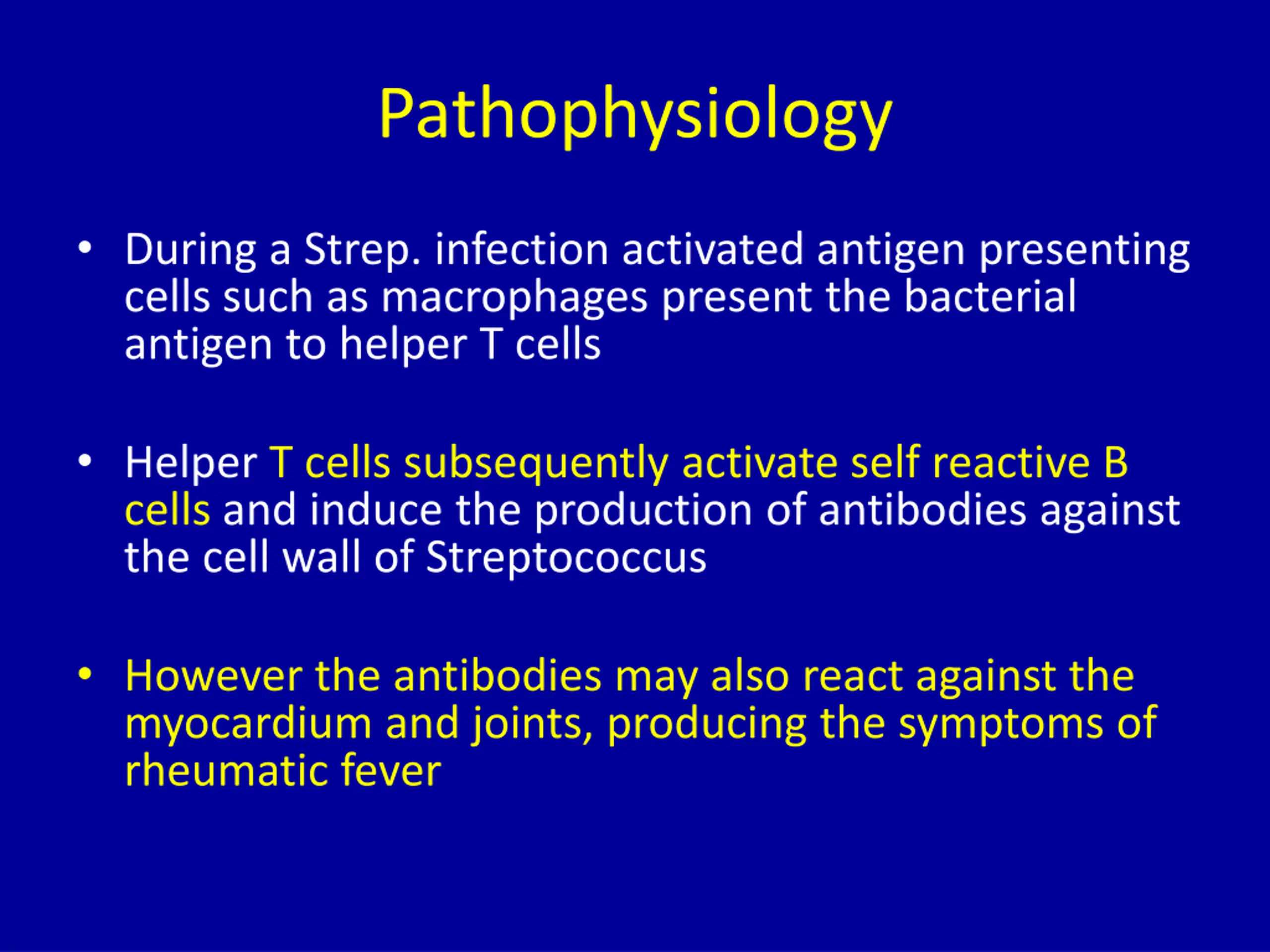 Pathophysiology

• During a Strep. infection activated antigen presenting cells such as macrophages present the bacterial antigen to helper T cells

• Helper T cells subsequently activate self reactive B cells and induce the production of antibodies against the cell wall of Streptococcus

• However the antibodies may also react against the myocardium and joints, producing the symptoms of rheumatic fever